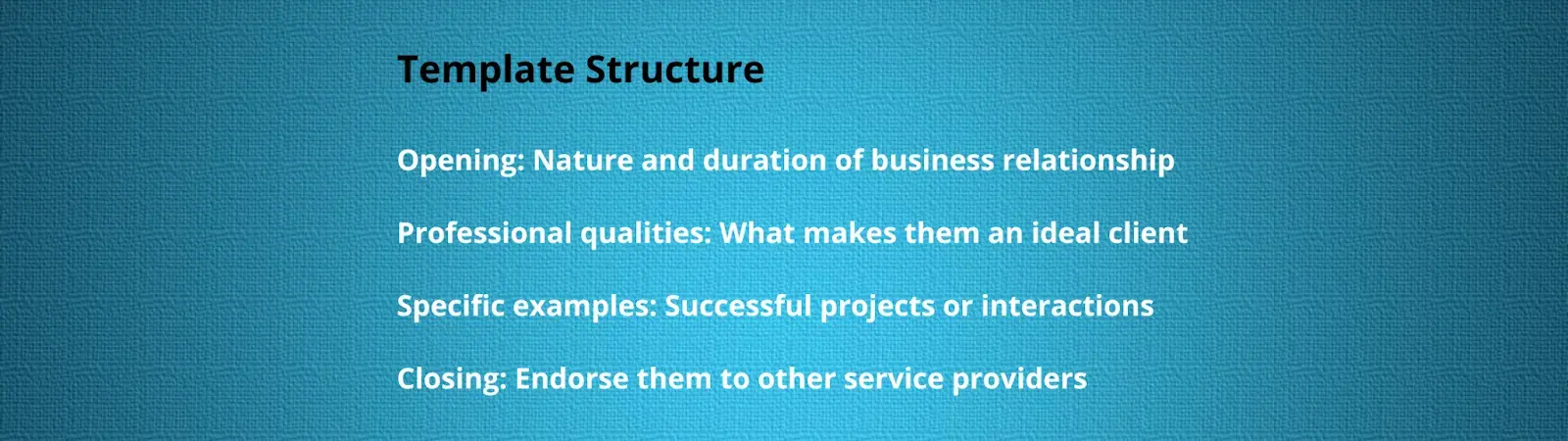 Template Structure

Opening: Nature and duration of business relationship

Professional qualities: What makes them an ideal client

Specific examples: Successful projects or interactions

Closing: Endorse them to other service providers